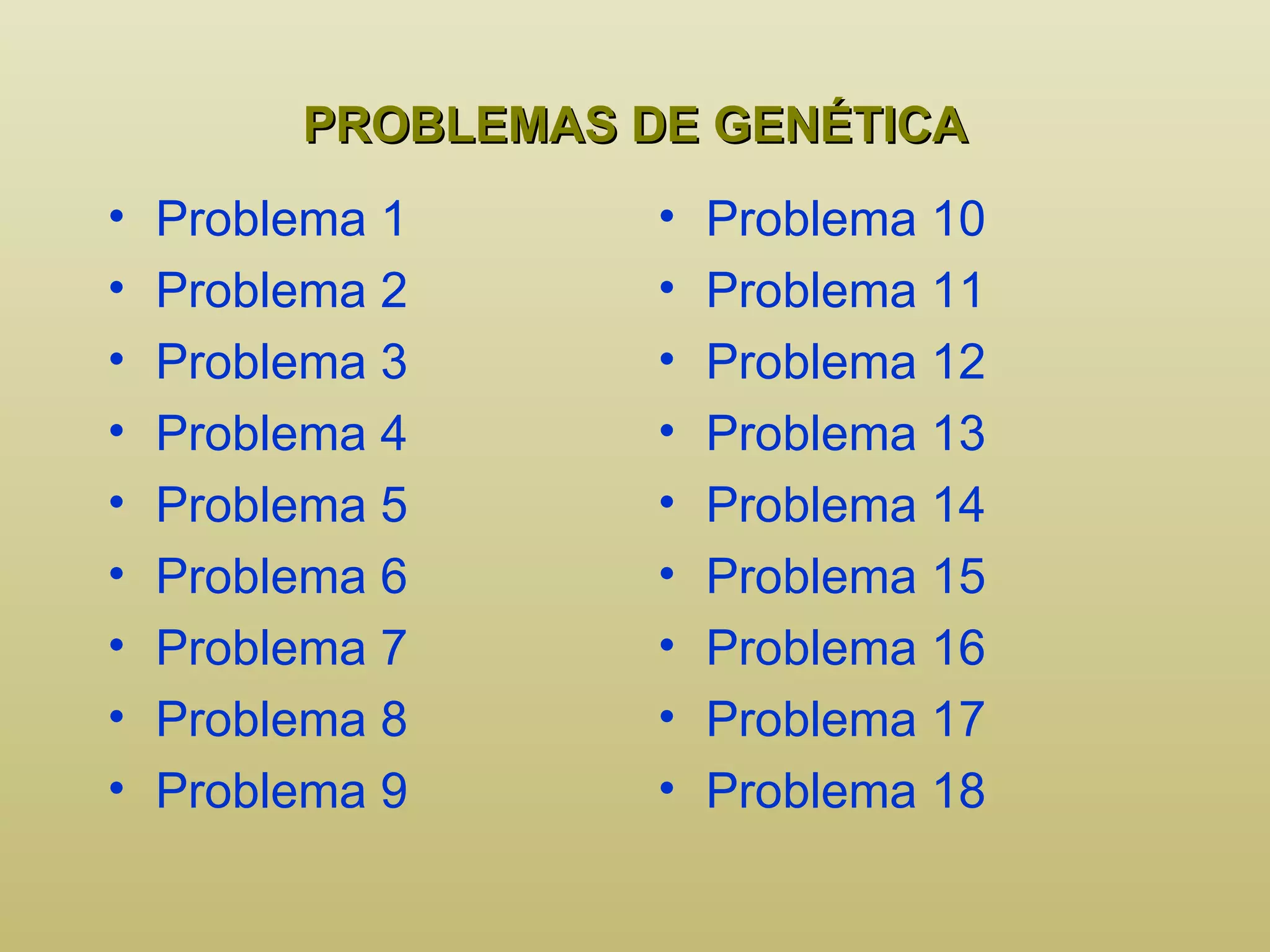 PROBLEMAS DE GENÉTICA

• Problema 1
• Problema 2
• Problema 3
• Problema 4
• Problema 5
• Problema 6
• Problema 7
• Problema 8
• Problema 9

• Problema 10
• Problema 11
• Problema 12
• Problema 13
• Problema 14
• Problema 15
• Problema 16
• Problema 17
• Problema 18